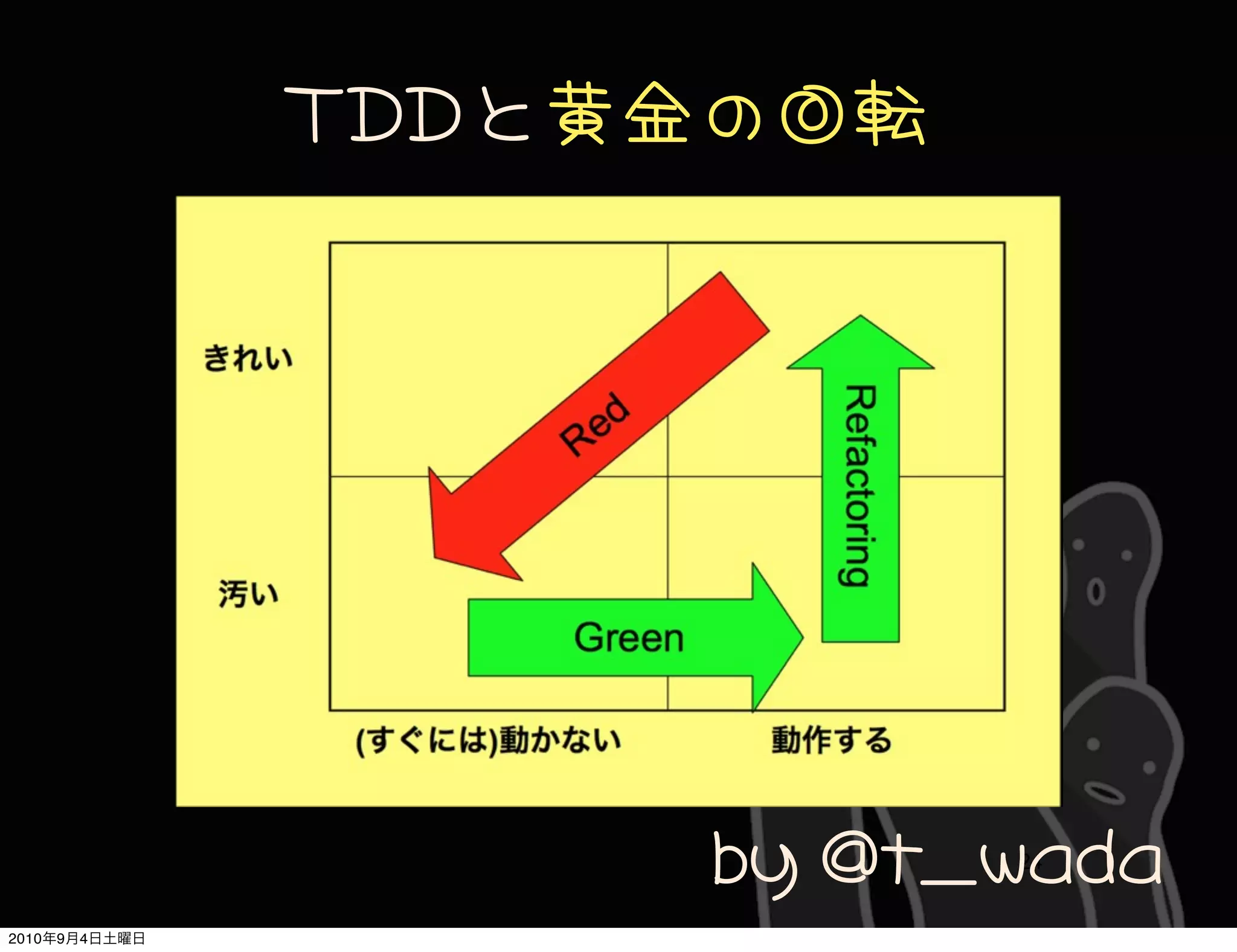 TDDと黄金の回転

きれい

汚い

Red

Refactoring

Green

(すぐには)動かない

動作する

by @t_wada

2010年9月4日土曜日